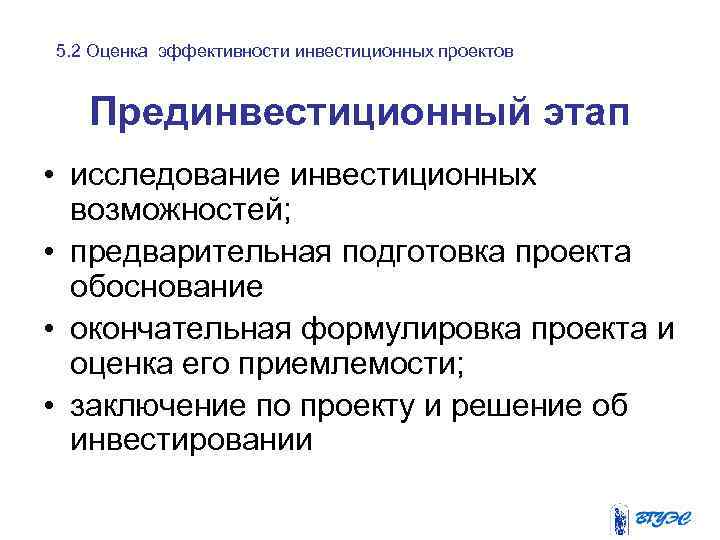 5.2 Оценка эффективности инвестиционных проектов

Прединвестиционный этап

• исследование инвестиционных возможностей;
• предварительная подготовка проекта обоснование
• окончательная формулировка проекта и оценка его приемлемости;
• заключение по проекту и решение об инвестировании

ВГУЭС